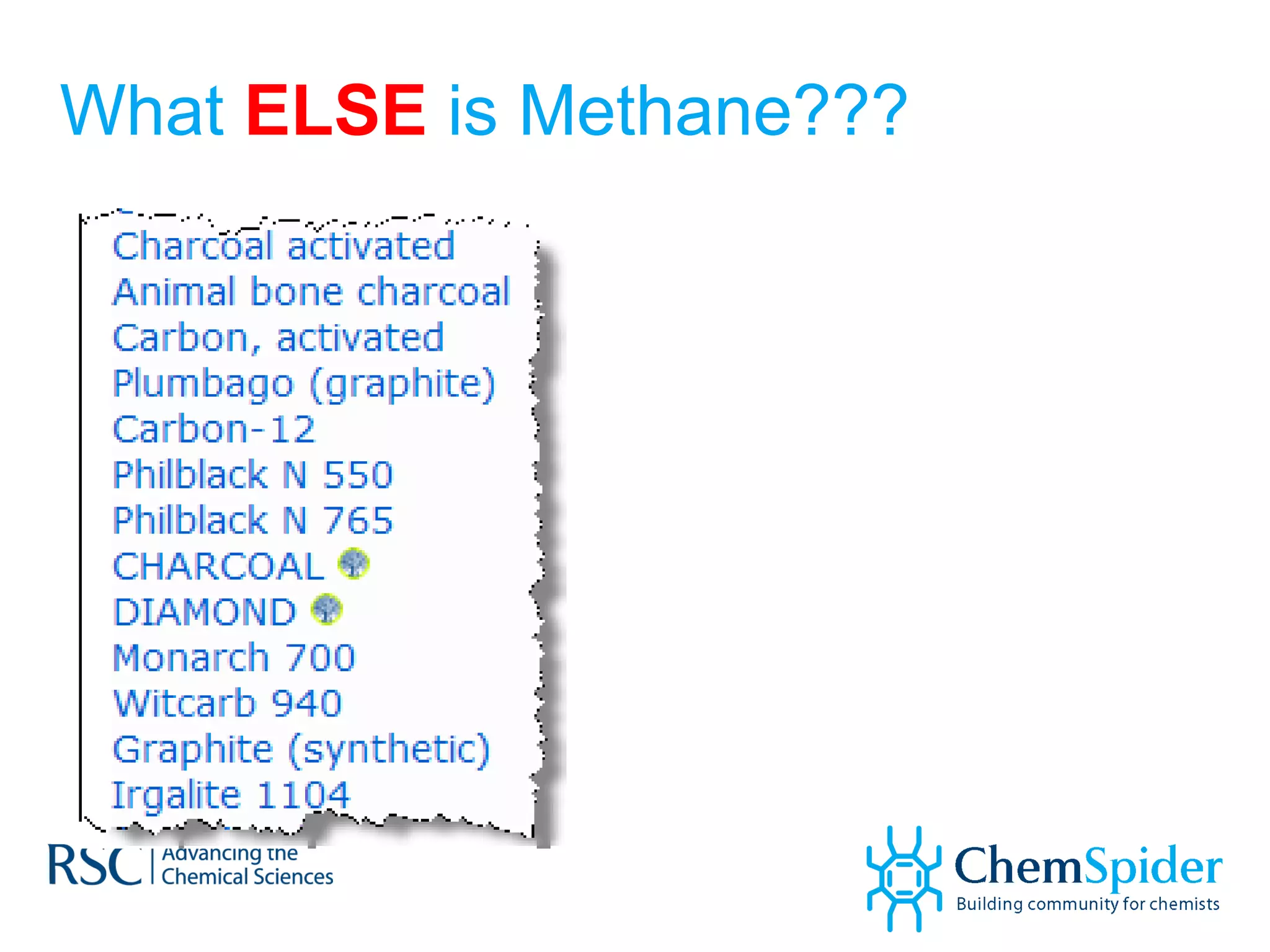 What ELSE is Methane???

Charcoal activated
Animal bone charcoal
Carbon, activated
Plumbago (graphite)
Carbon-12
Philblack N 550
Philblack N 765
CHARCOAL
DIAMOND
Monarch 700
Witcarb 940
Graphite (synthetic)
Irgalite 1104

RSC | Advancing the Chemical Sciences

ChemSpider
Building community for chemists